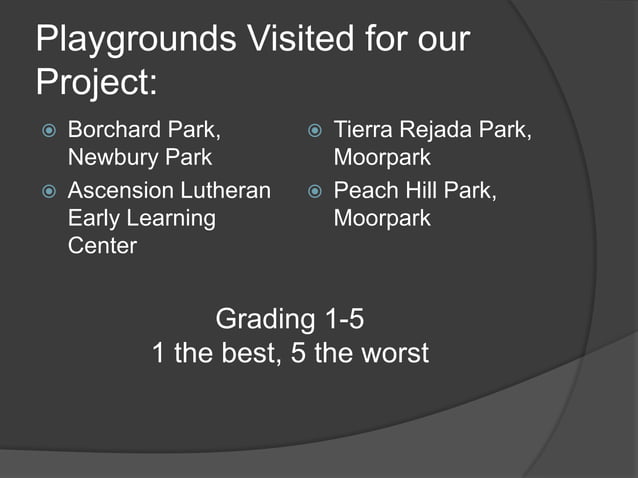 Playgrounds Visited for our Project:

- Borchard Park, Newbury Park
- Ascension Lutheran Early Learning Center

- Tierra Rejada Park, Moorpark
- Peach Hill Park, Moorpark

Grading 1-5
1 the best, 5 the worst